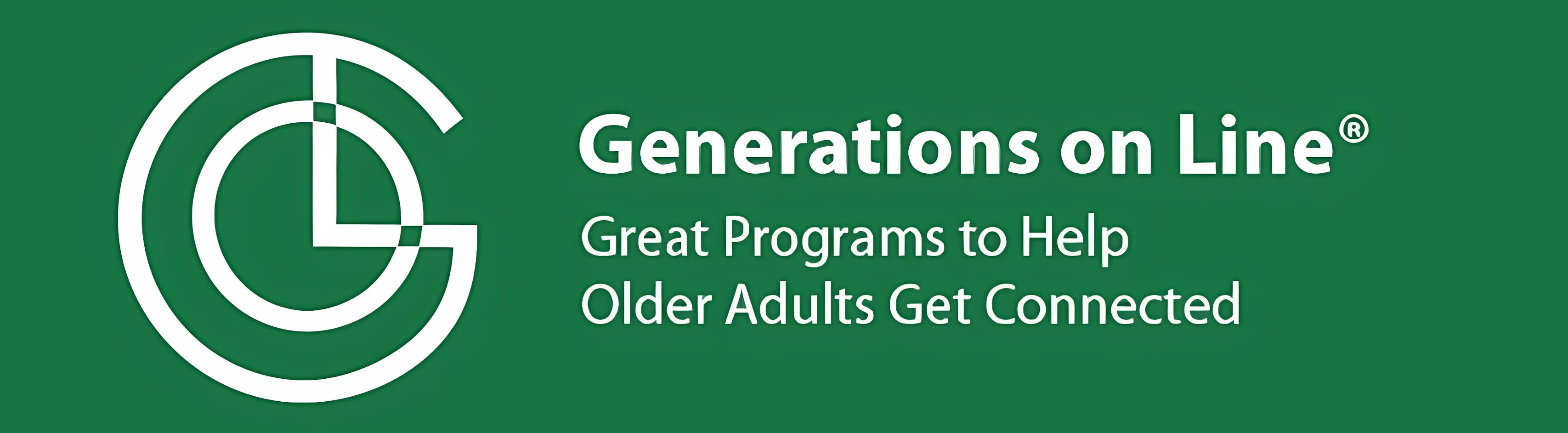 Generations on Line®

Great Programs to Help Older Adults Get Connected